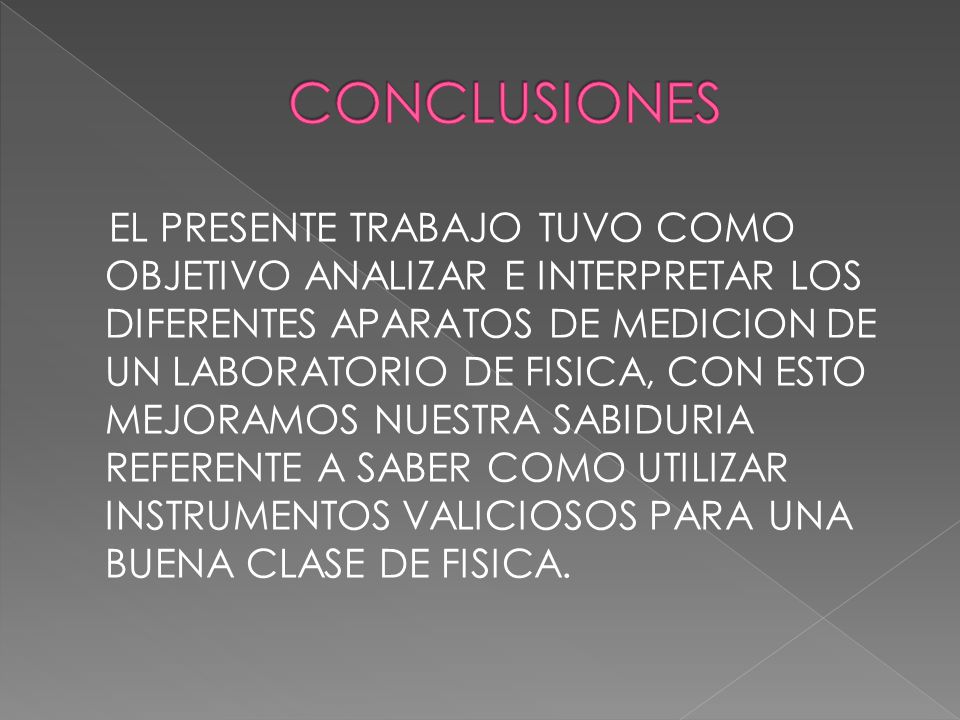 CONCLUSIONES

EL PRESENTE TRABAJO TUVO COMO OBJETIVO ANALIZAR E INTERPRETAR LOS DIFERENTES APARATOS DE MEDICION DE UN LABORATORIO DE FISICA, CON ESTO MEJORAMOS NUESTRA SABIDURIA REFERENTE A SABER COMO UTILIZAR INSTRUMENTOS VALICIOSOS PARA UNA BUENA CLASE DE FISICA.